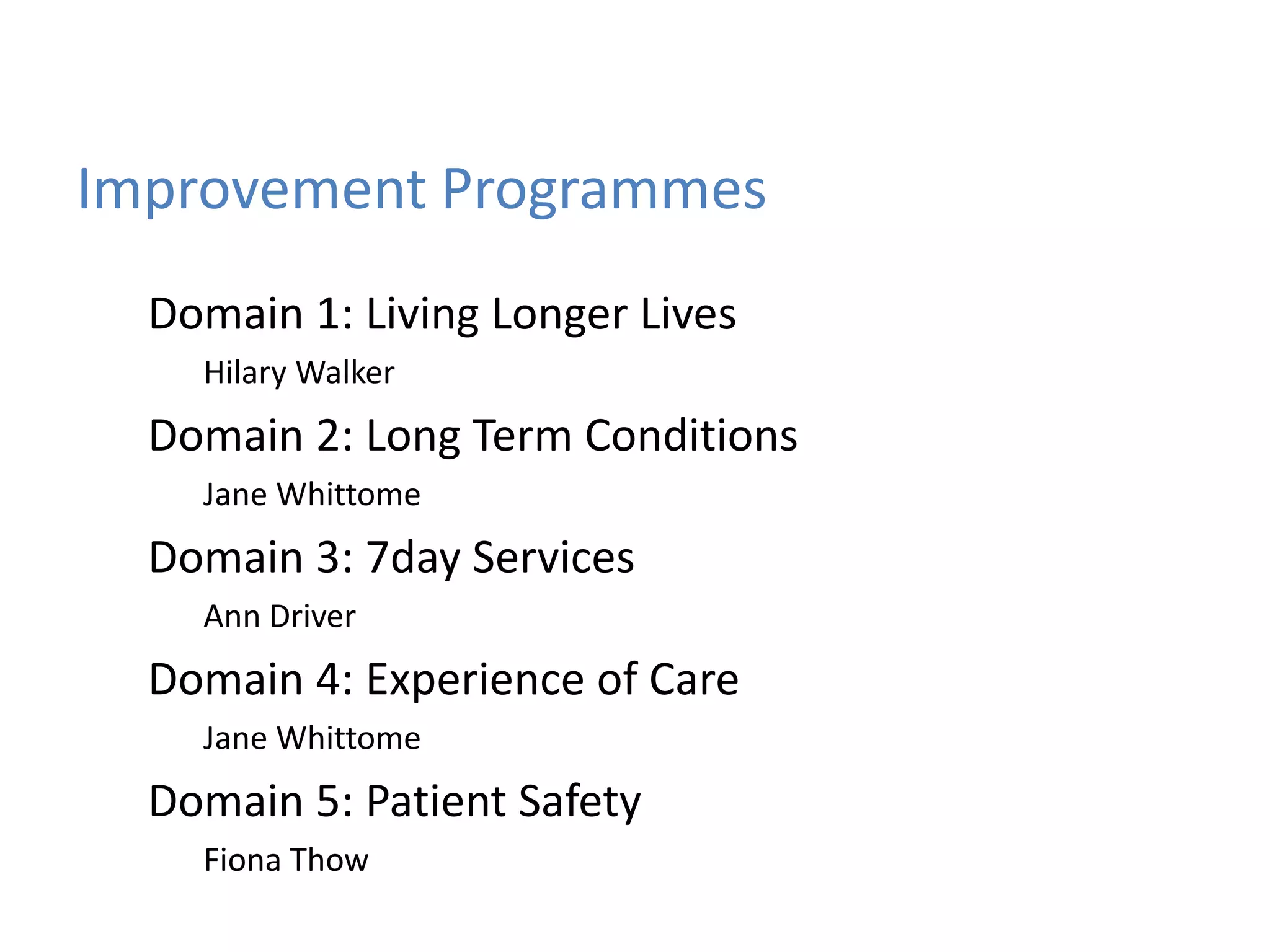 Improvement Programmes

Domain 1: Living Longer Lives

Hilary Walker

Domain 2: Long Term Conditions

Jane Whittome

Domain 3: 7day Services

Ann Driver

Domain 4: Experience of Care

Jane Whittome

Domain 5: Patient Safety

Fiona Thow